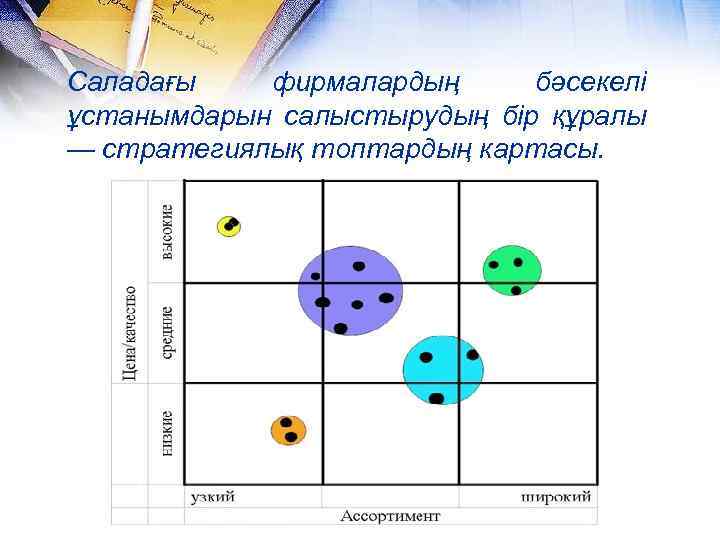 Саладағы фирмалардың бәсекелі ұстанымдарын салыстырудың бір құралы — стратегиялық топтардың картасы.

Цена/качество

высокие

средние

низкие

узкий

широкий

Ассортимент